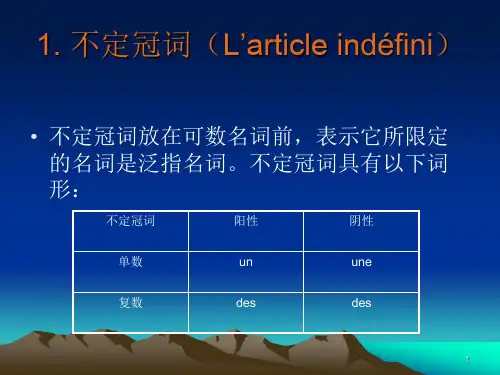 1. 不定冠词（L’article indéfini）

• 不定冠词放在可数名词前，表示它所限定的名词是泛指名词。不定冠词具有以下词形：

| 不定冠词 | 阳性 | 阴性 |
|---|---|---|
| 单数 | un | une |
| 复数 | des | des |

1